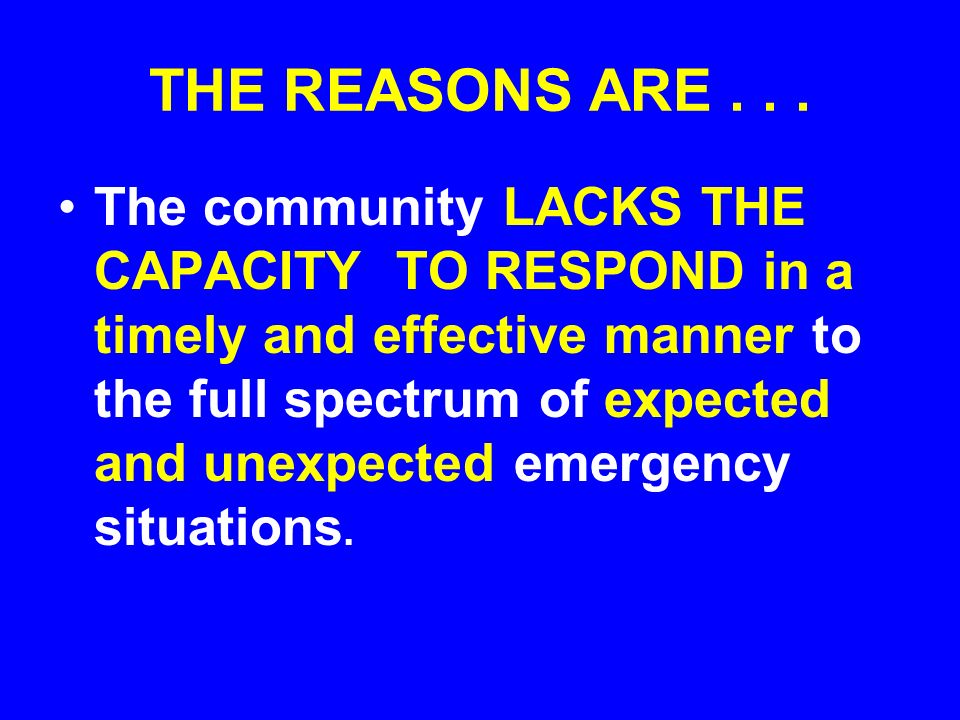 THE REASONS ARE . . .

• The community LACKS THE CAPACITY TO RESPOND in a timely and effective manner to the full spectrum of expected and unexpected emergency situations.